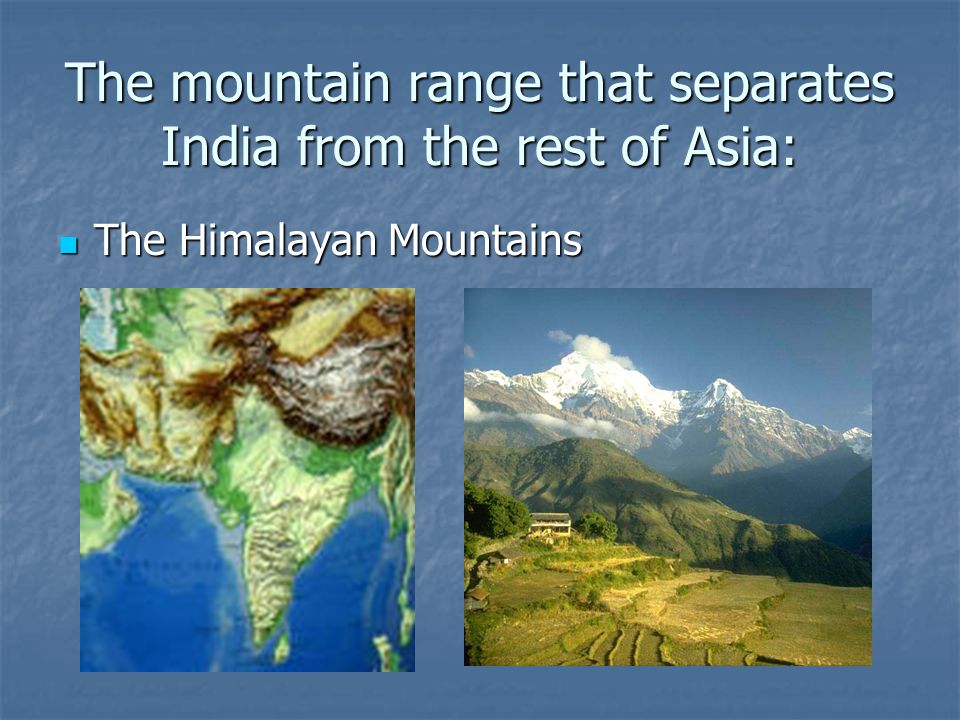 The mountain range that separates India from the rest of Asia:

The Himalayan Mountains